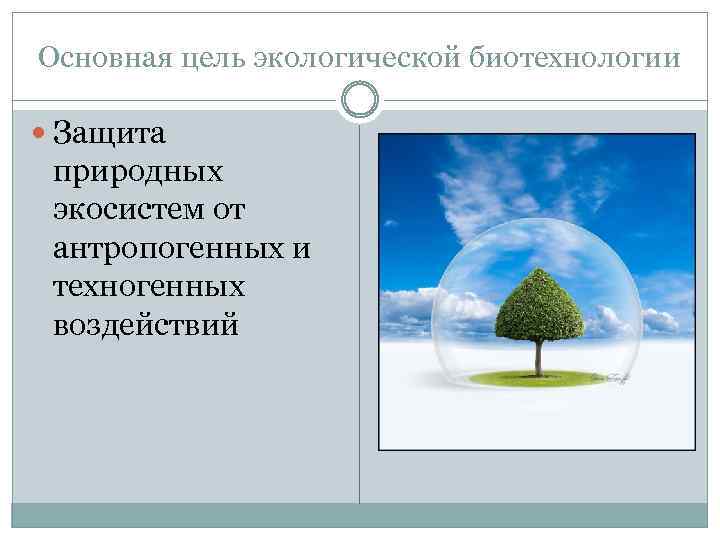 Основная цель экологической биотехнологии

Защита природных экосистем от антропогенных и техногенных воздействий